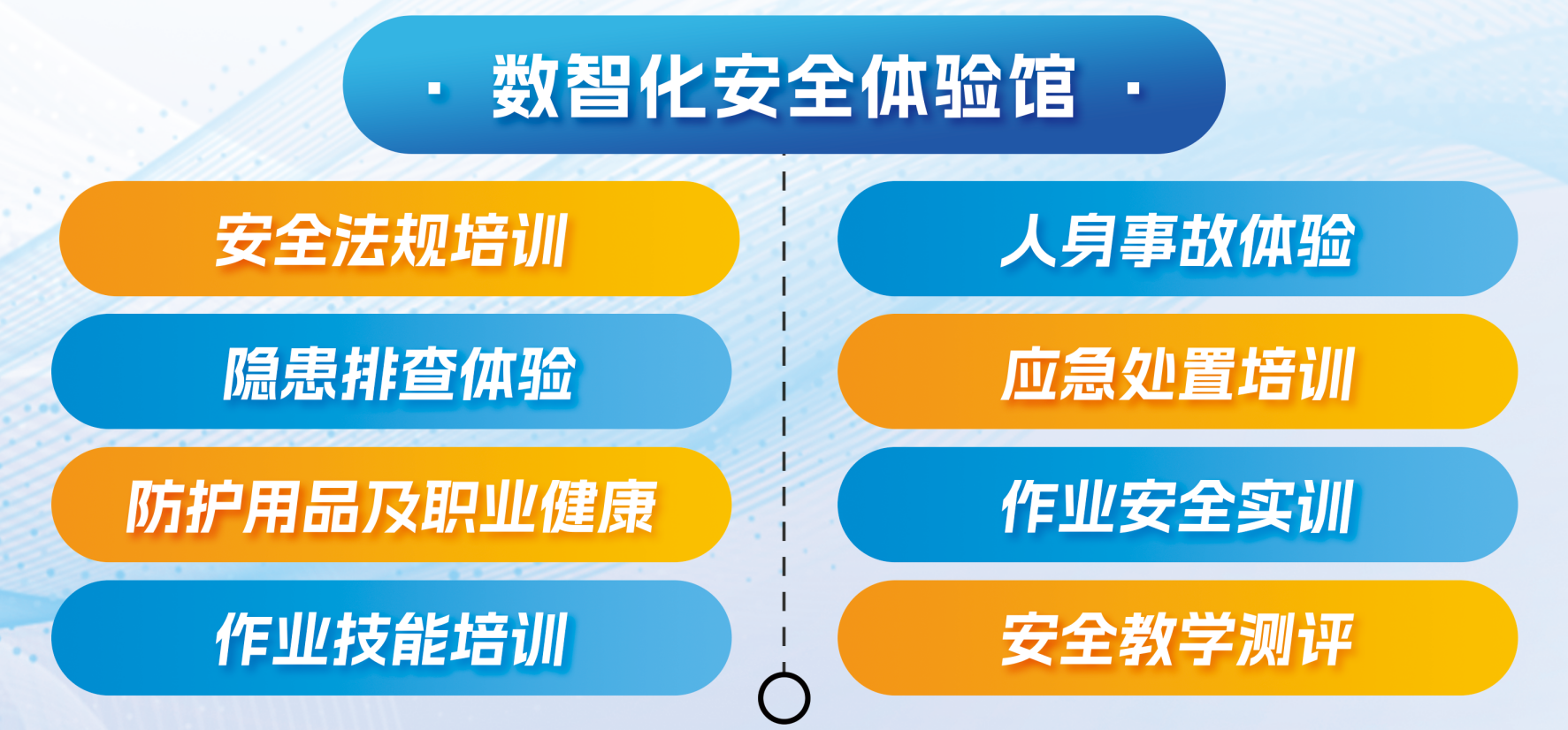 · 数智化安全体验馆 ·

安全法规培训

隐患排查体验

防护用品及职业健康

作业技能培训

人身事故体验

应急处置培训

作业安全实训

安全教学测评